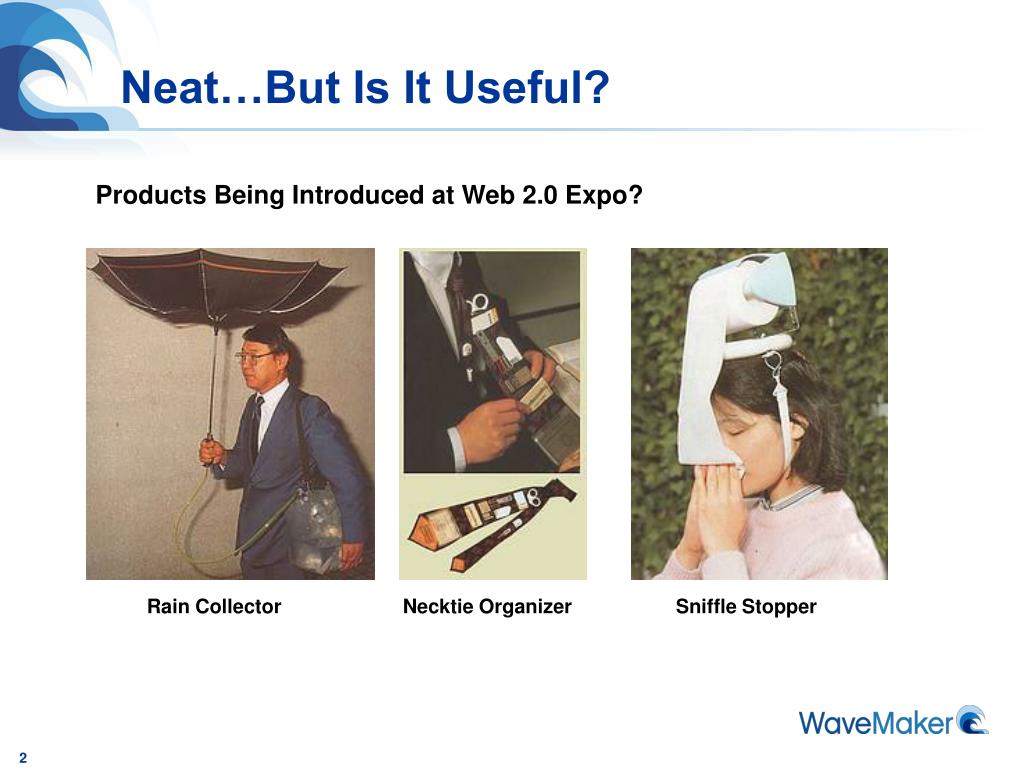 Neat…But Is It Useful?

Products Being Introduced at Web 2.0 Expo?

Rain Collector

Necktie Organizer

Sniffle Stopper

WaveMaker

2